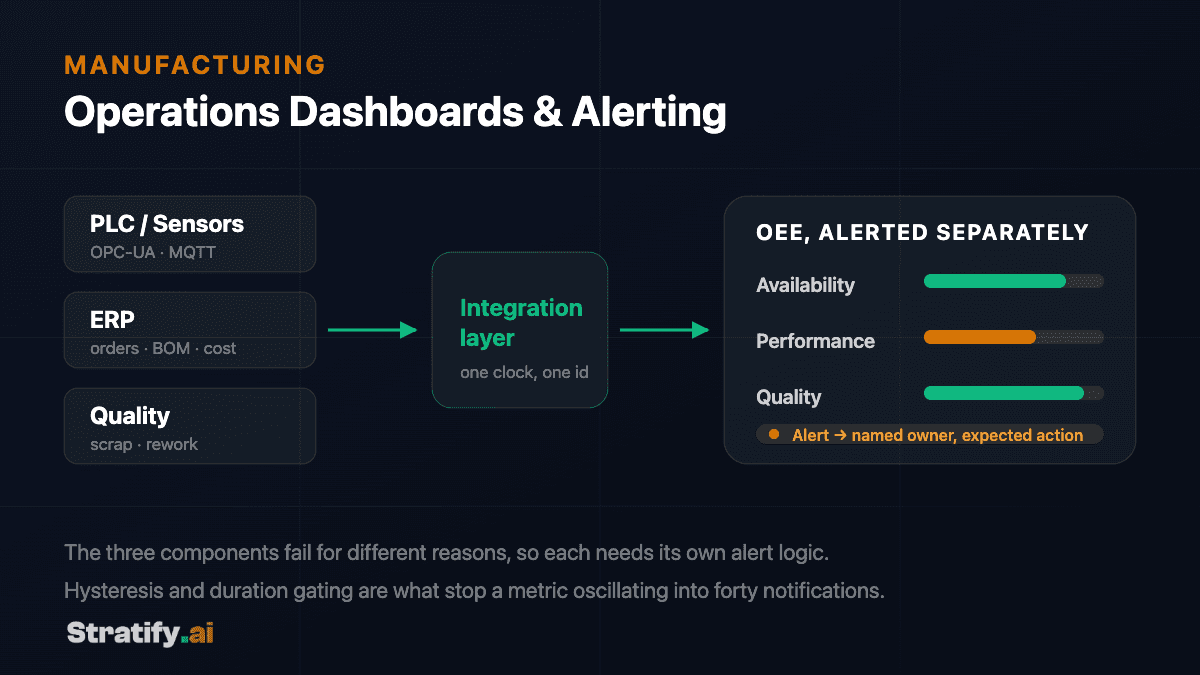 MANUFACTURING
Operations Dashboards & Alerting

PLC / Sensors
OPC-UA · MQTT

ERP
orders · BOM · cost

Quality
scrap · rework

Integration layer
one clock, one id

OEE, ALERTED SEPARATELY
Availability
Performance
Quality
Alert → named owner, expected action

The three components fail for different reasons, so each needs its own alert logic.

Hysteresis and duration gating are what stop a metric oscillating into forty notifications.

Stratify.ai